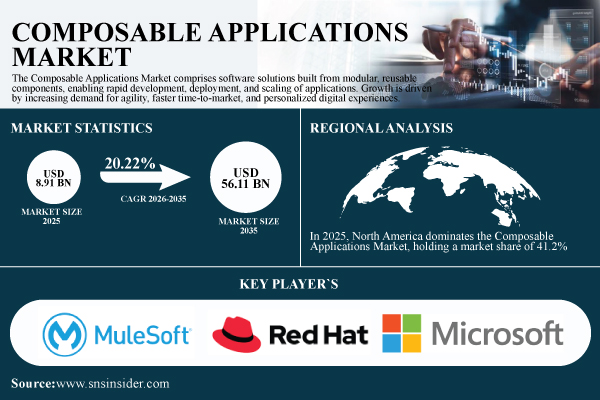 COMPOSABLE APPLICATIONS MARKET

The Composable Applications Market comprises software solutions built from modular, reusable components, enabling rapid development, deployment, and scaling of applications. Growth is driven by increasing demand for agility, faster time-to-market, and personalized digital experiences.

MARKET STATISTICS

USD 8.91 BN

MARKET SIZE 2025

20.22%

CAGR 2026-2035

USD 56.11 BN

MARKET SIZE 2035

REGIONAL ANALYSIS

In 2025, North America dominates the Composable Applications Market, holding a market share of 41.2%

KEY PLAYER`S

MuleSoft

Red Hat

Microsoft

Source:www.snsinsider.com